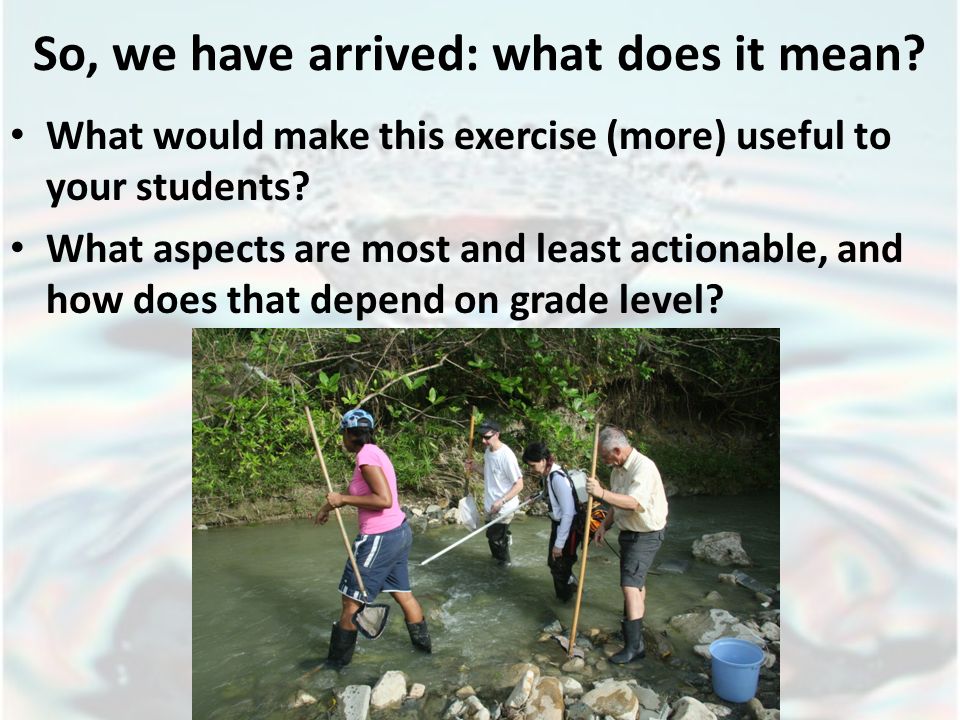 So, we have arrived: what does it mean?

• What would make this exercise (more) useful to your students?

• What aspects are most and least actionable, and how does that depend on grade level?